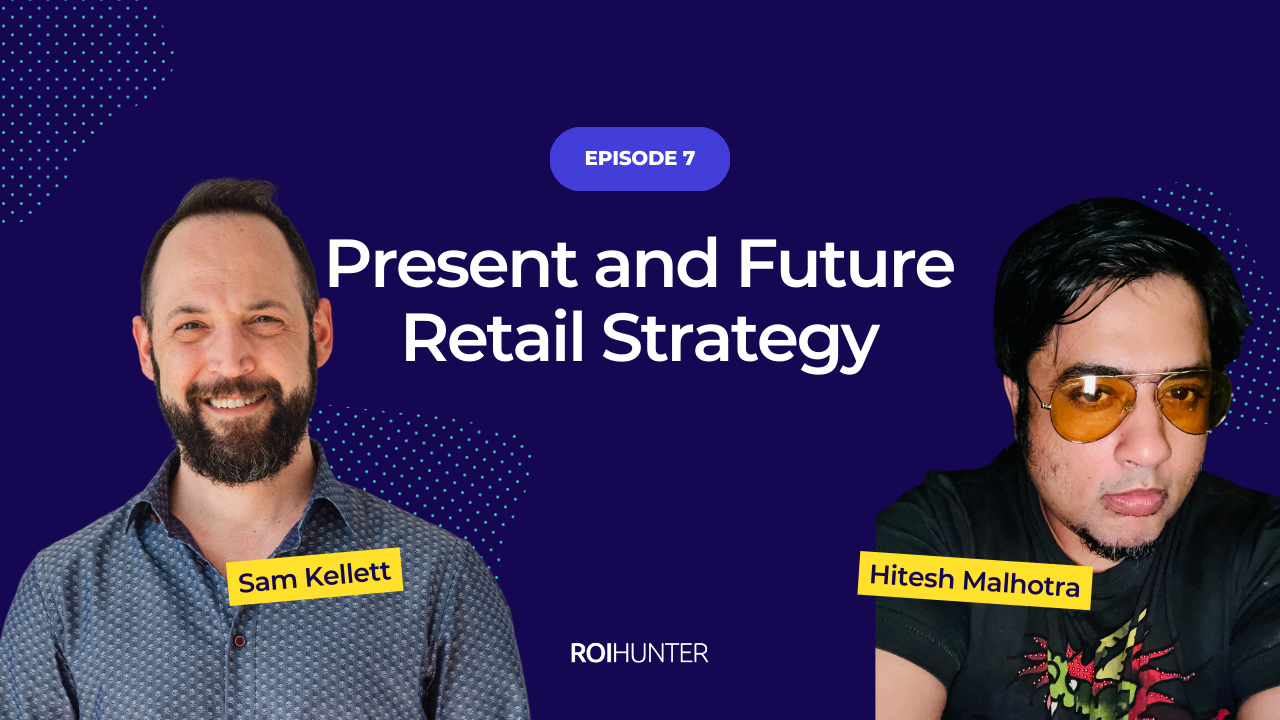 EPISODE 7

Present and Future Retail Strategy

Sam Kellett

Hitesh Malhotra

ROIHUNTER